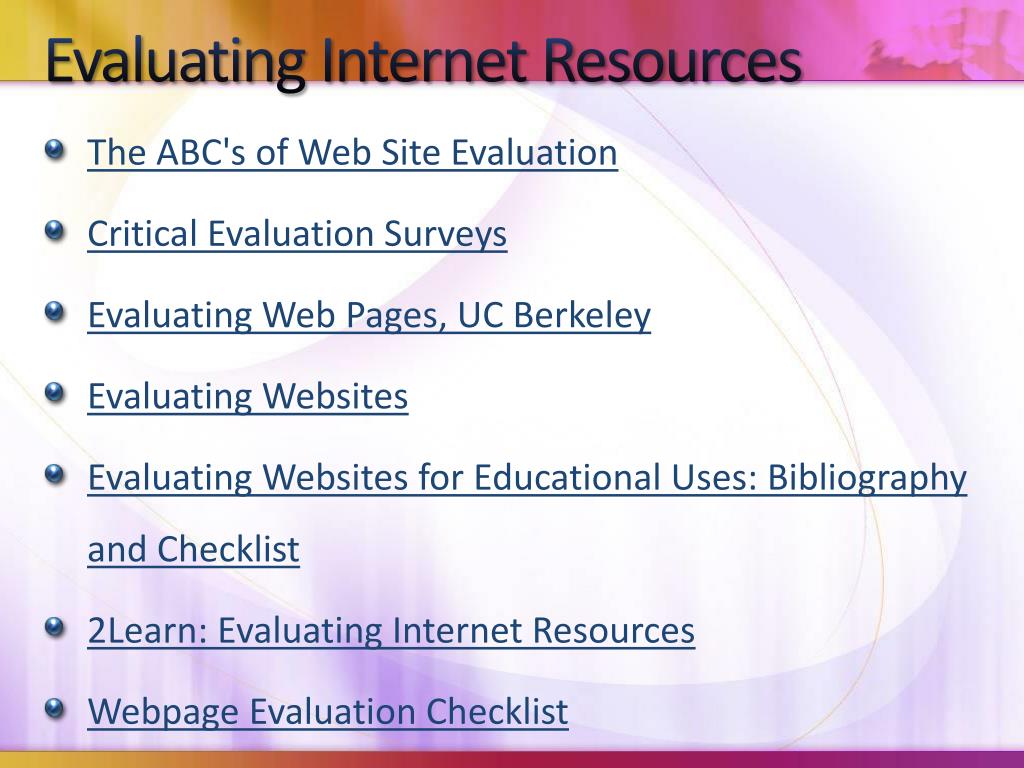 Evaluating Internet Resources

The ABC's of Web Site Evaluation

Critical Evaluation Surveys

Evaluating Web Pages, UC Berkeley

Evaluating Websites

Evaluating Websites for Educational Uses: Bibliography and Checklist

2Learn: Evaluating Internet Resources

Webpage Evaluation Checklist